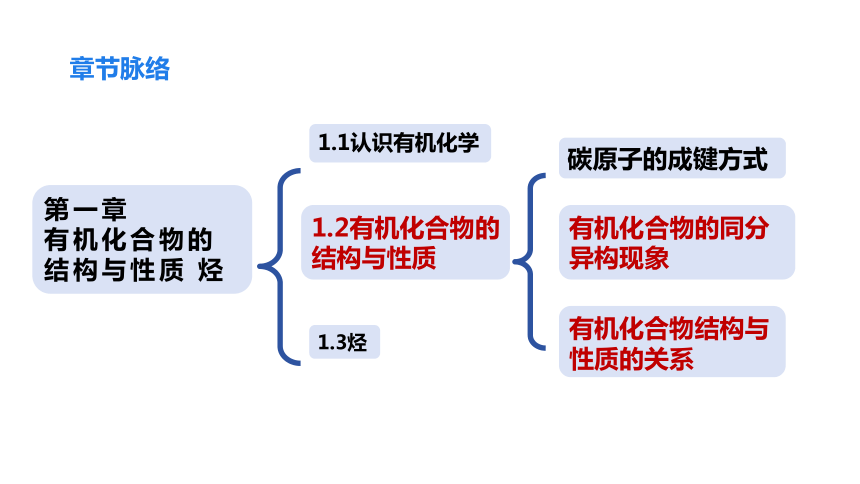 章节脉络

第一章
有机化合物的
结构与性质 烃

1.1认识有机化学

1.2有机化合物的结构与性质

1.3烃

碳原子的成键方式

有机化合物的同分异构现象

有机化合物结构与性质的关系